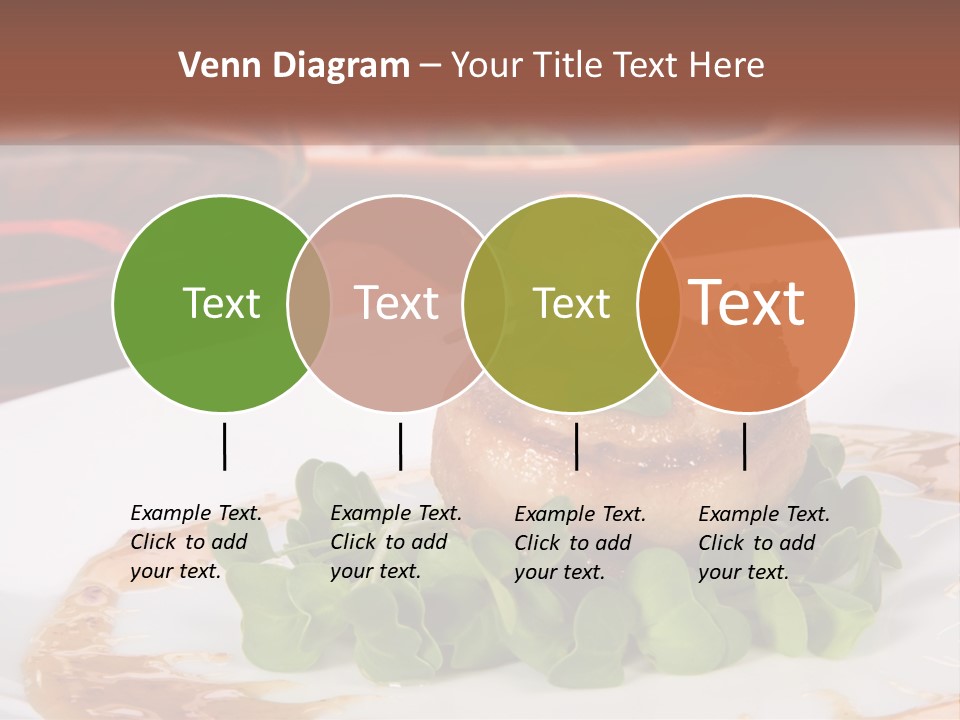 Venn Diagram – Your Title Text Here

Text

Text

Text

Text

Example Text. Click to add your text.

Example Text. Click to add your text.

Example Text. Click to add your text.

Example Text. Click to add your text.